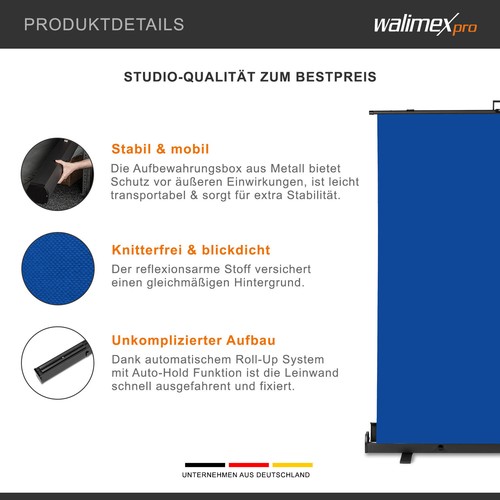 PRODUKTDETAILS

walimex pro

STUDIO-QUALITÄT ZUM BESTPREIS

Stabil & mobil

Die Aufbewahrungsbox aus Metall bietet Schutz vor äußeren Einwirkungen, ist leicht transportabel & sorgt für extra Stabilität.

Knitterfrei & blickdicht

Der reflexionsarme Stoff versichert einen gleichmäßigen Hintergrund.

Unkomplizierter Aufbau

Dank automatischem Roll-Up System mit Auto-Hold Funktion ist die Leinwand schnell ausgefahrent und fixiert.

UNTERNEHMEN AUS DEUTSCHLAND